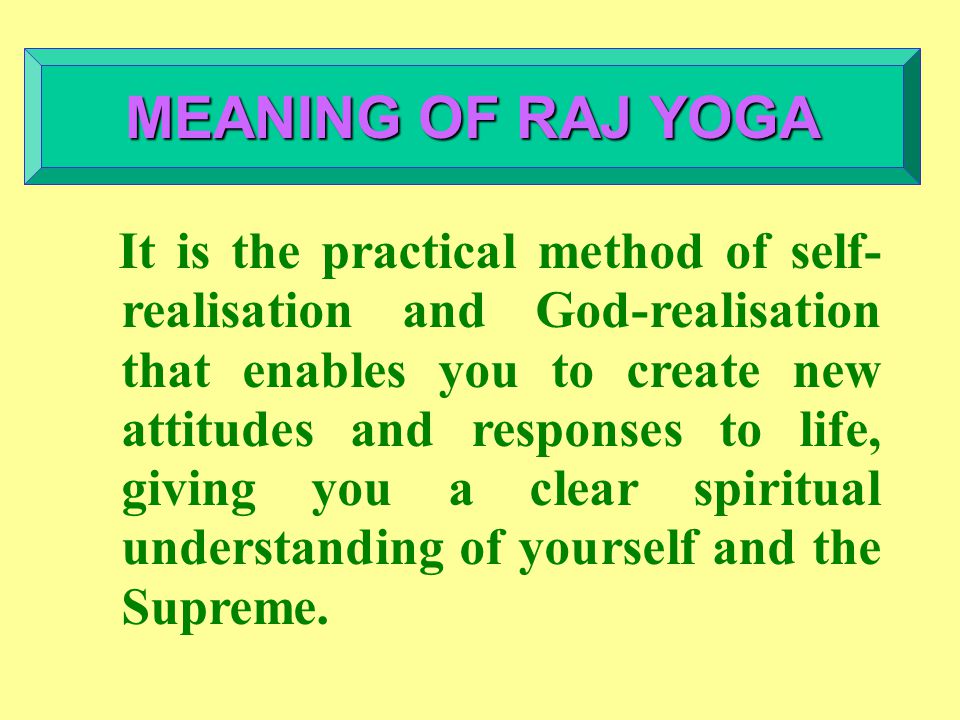 MEANING OF RAJ YOGA

It is the practical method of self-realisation and God-realisation that enables you to create new attitudes and responses to life, giving you a clear spiritual understanding of yourself and the Supreme.